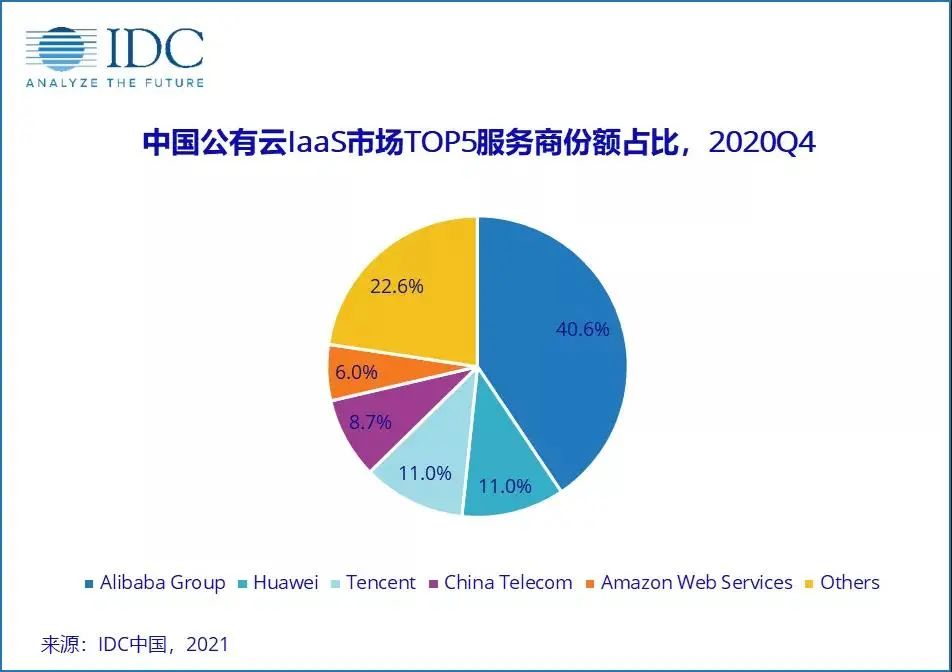 IDC
ANALYZE THE FUTURE

中国公有云IaaS市场TOP5服务商份额占比，2020Q4

40.6%
11.0%
11.0%
8.7%
6.0%
22.6%

Alibaba Group Huawei Tencent China Telecom Amazon Web Services Others

来源：IDC中国，2021